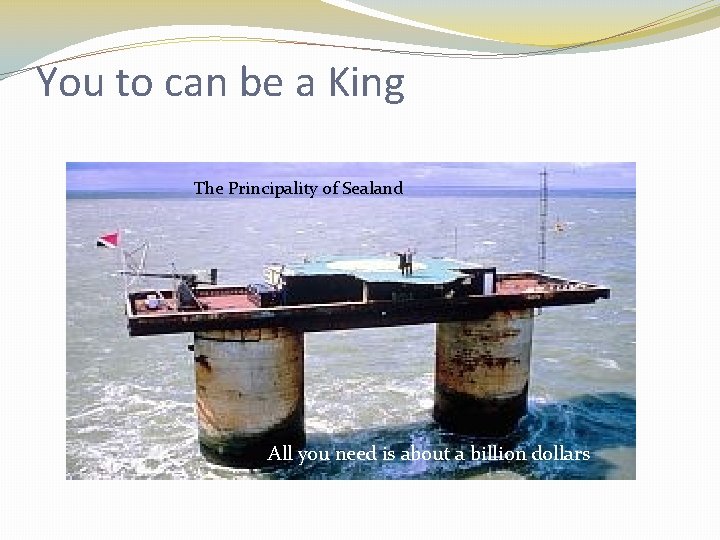 You to can be a King

The Principality of Sealand

All you need is about a billion dollars